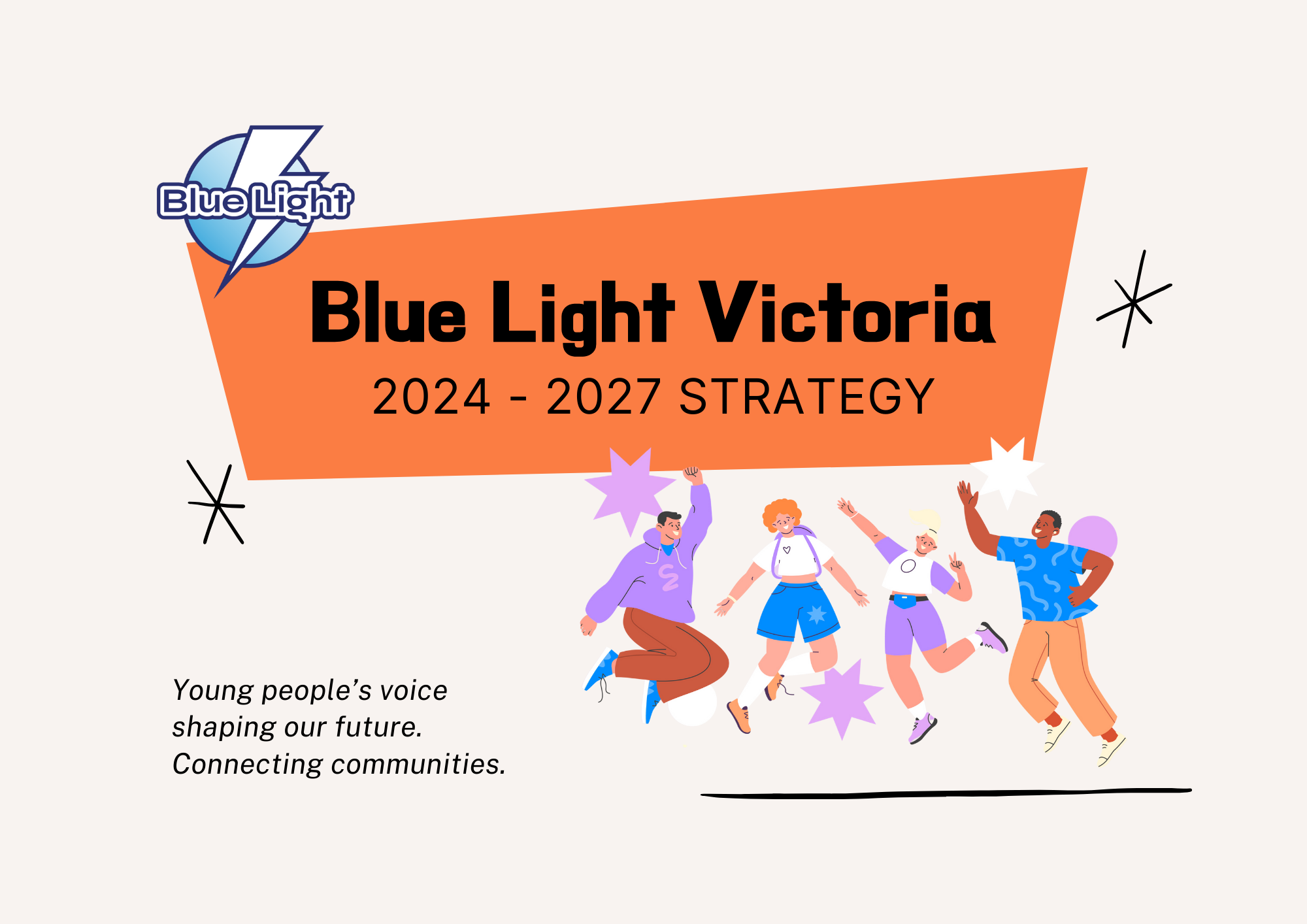 Blue Light

Blue Light Victoria

2024 - 2027 STRATEGY

Young people's voice shaping our future. Connecting communities.